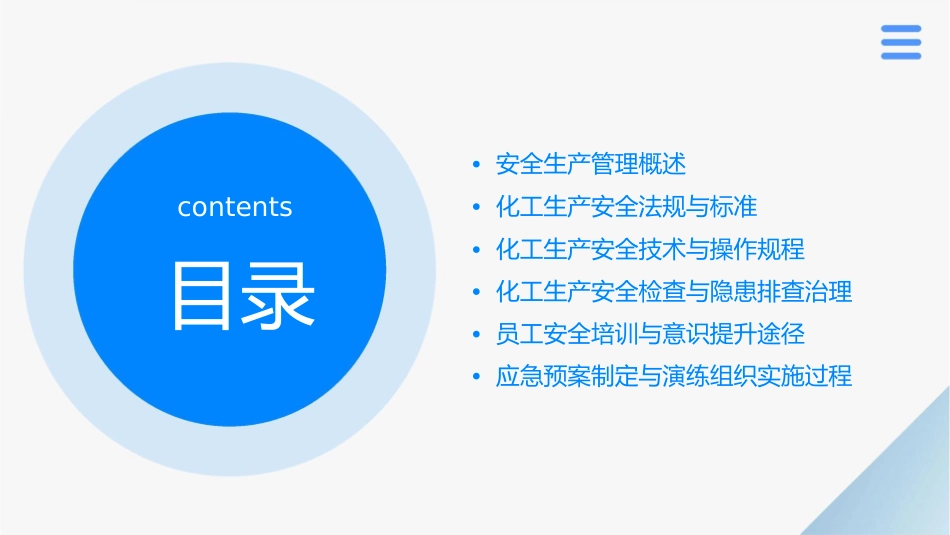 contents

目录

• 安全生产管理概述
• 化工生产安全法规与标准
• 化工生产安全技术与操作规程
• 化工生产安全检查与隐患排查治理
• 员工安全培训与意识提升途径
• 应急预案制定与演练组织实施过程